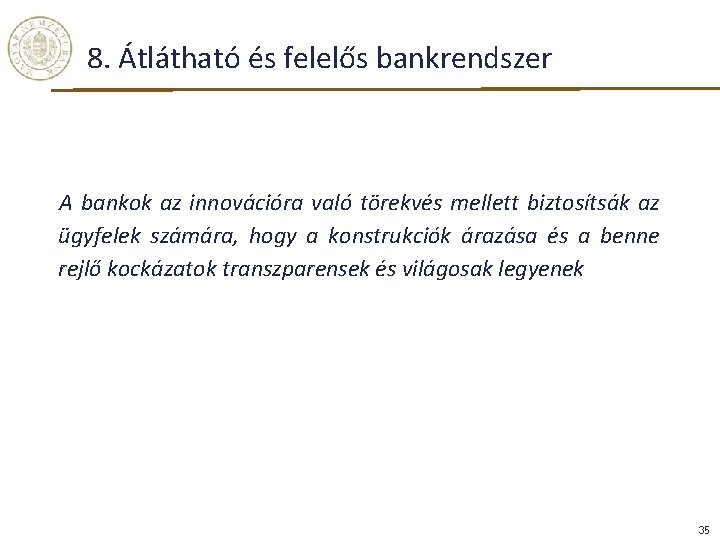 MAGYAR NEMZETI BANK

8. Átlátható és felelős bankrendszer

A bankok az innovációra való törekvés mellett biztosítsák az ügyfelek számára, hogy a konstrukciók árazása és a benne rejlő kockázatok transzparensek és világosak legyenek

35